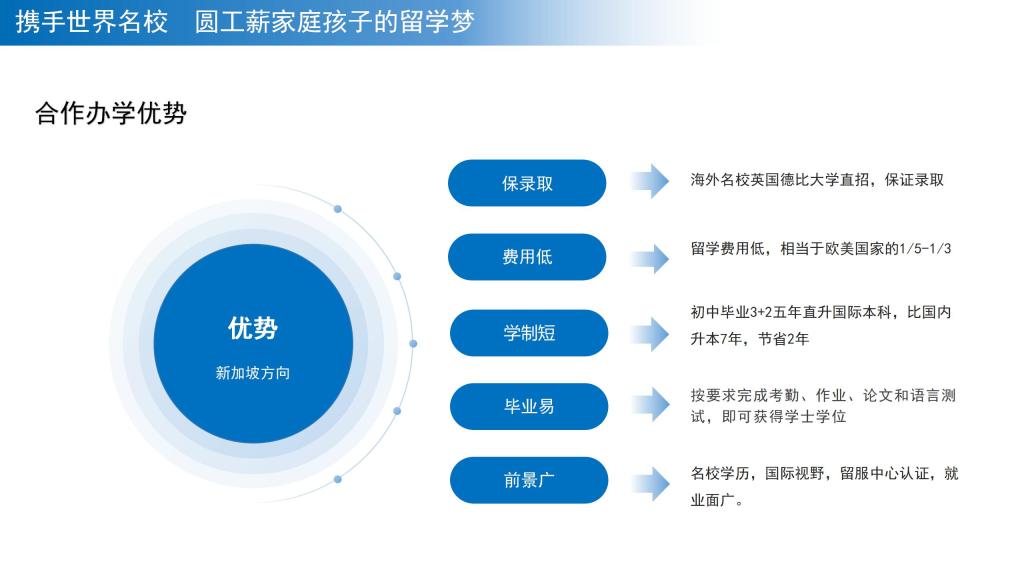 携手世界名校　圆工薪家庭孩子的留学梦

合作办学优势

优势
新加坡方向

保录取
海外名校英国德比大学直招，保证录取

费用低
留学费用低，相当于欧美国家的1/5-1/3

学制短
初中毕业3+2五年直升国际本科，比国内升本7年，节省2年

毕业易
按要求完成考勤、作业、论文和语言测试，即可获得学士学位

前景广
名校学历，国际视野，留服中心认证，就业面广。